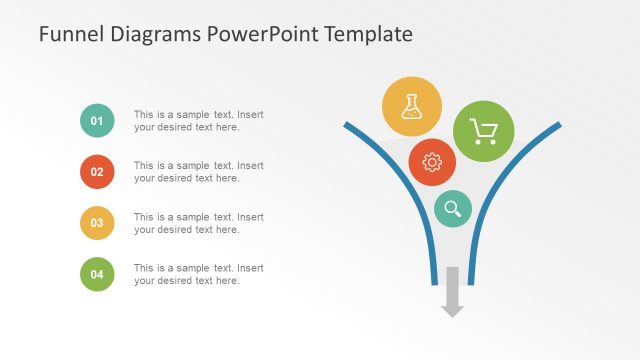 Funnel Diagrams PowerPoint Template

01 This is a sample text. Insert your desired text here.

02 This is a sample text. Insert your desired text here.

03 This is a sample text. Insert your desired text here.

04 This is a sample text. Insert your desired text here.